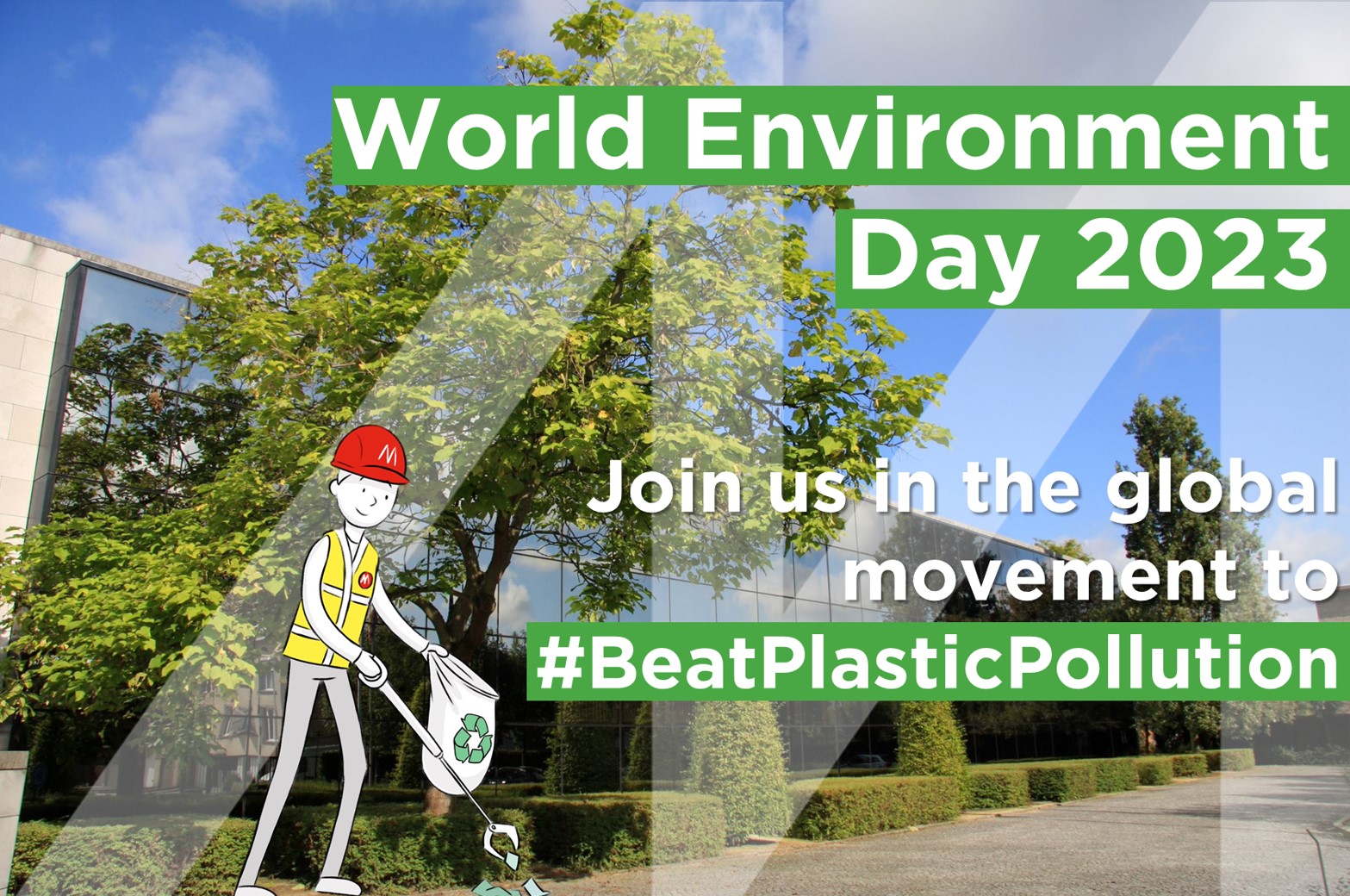 World Environment Day 2023

Join us in the global movement to #BeatPlasticPollution